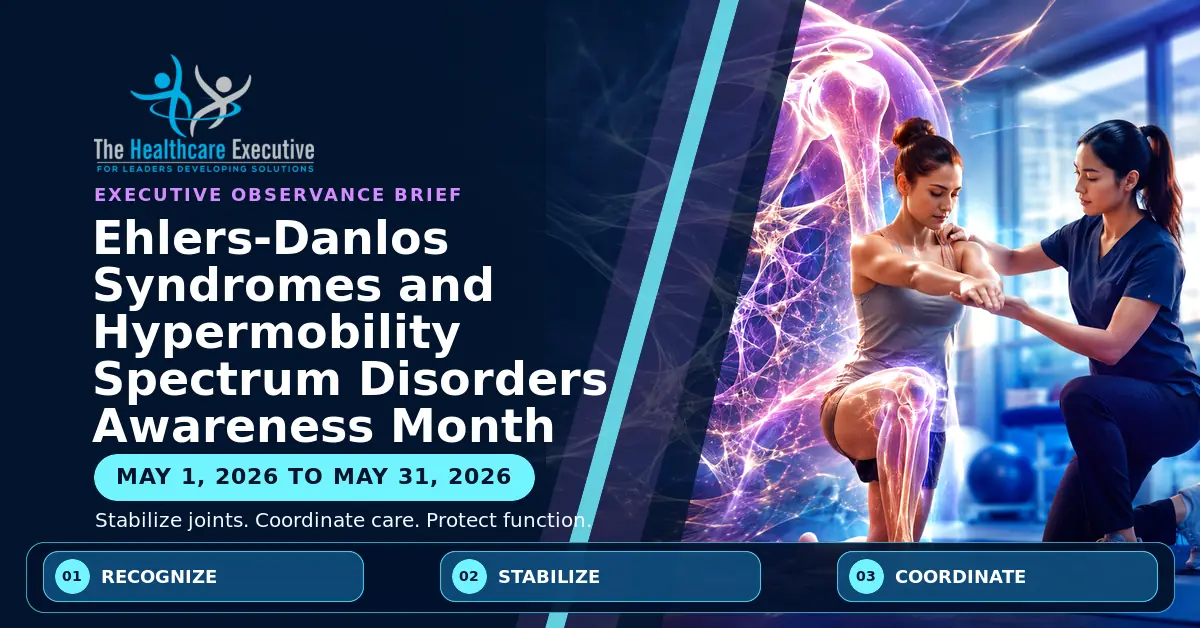 The Healthcare Executive
FOR LEADERS DEVELOPING SOLUTIONS

EXECUTIVE OBSERVANCE BRIEF

Ehlers-Danlos Syndromes and Hypermobility Spectrum Disorders Awareness Month

MAY 1, 2026 TO MAY 31, 2026

Stabilize joints. Coordinate care. Protect function.

01 RECOGNIZE

02 STABILIZE

03 COORDINATE